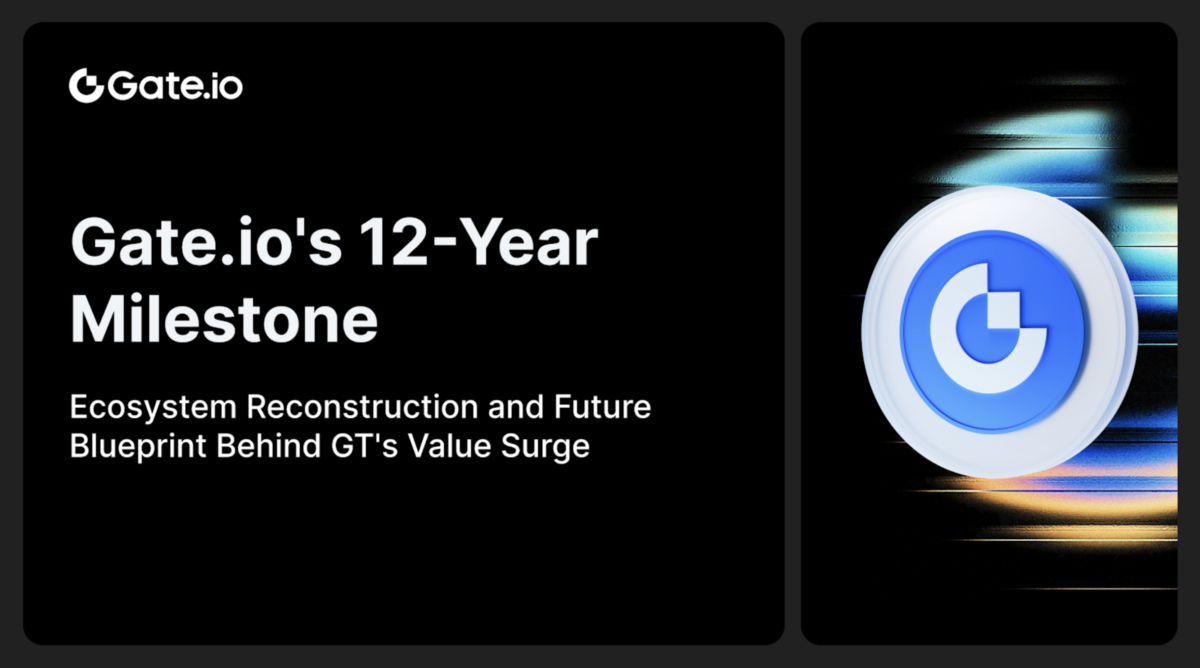 Gate.io

Gate.io's 12-Year Milestone

Ecosystem Reconstruction and Future Blueprint Behind GT's Value Surge